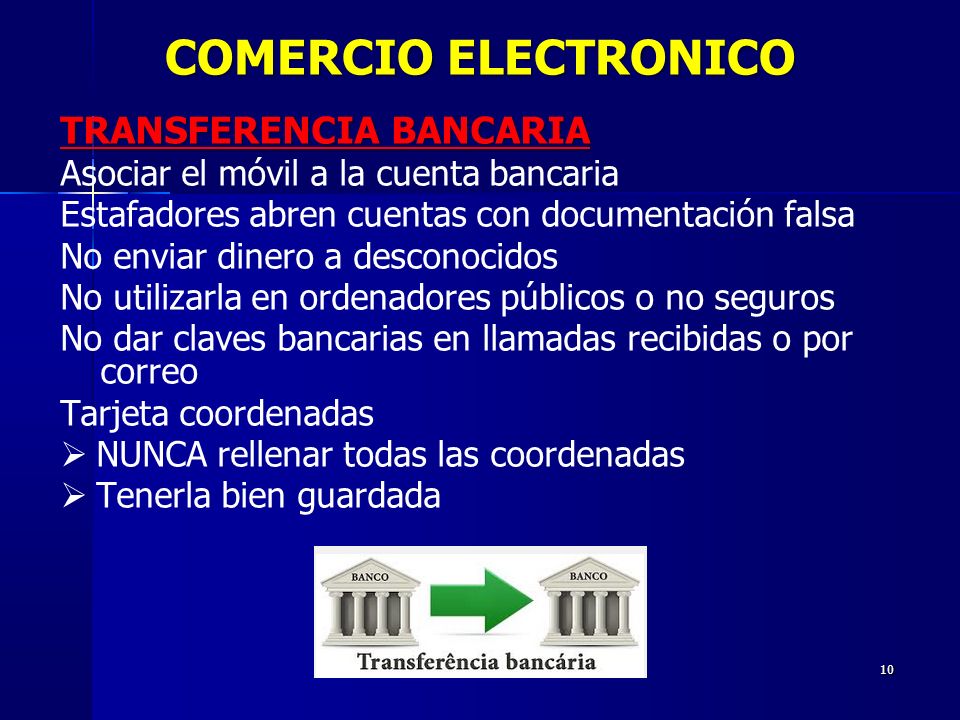 COMERCIO ELECTRONICO

TRANSFERENCIA BANCARIA

Asociar el móvil a la cuenta bancaria

Estafadores abren cuentas con documentación falsa

No enviar dinero a desconocidos

No utilizarla en ordenadores públicos o no seguros

No dar claves bancarias en llamadas recibidas o por correo

Tarjeta coordenadas

➢ NUNCA rellenar todas las coordenadas

➢ Tenerla bien guardada

BANCO

BANCO

Transferência bancária

10